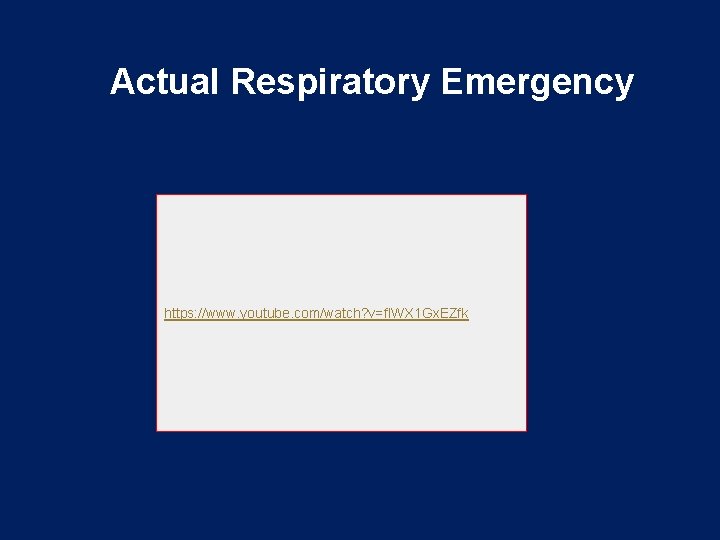 Actual Respiratory Emergency

https://www.youtube.com/watch?v=flWX1GxEZfk